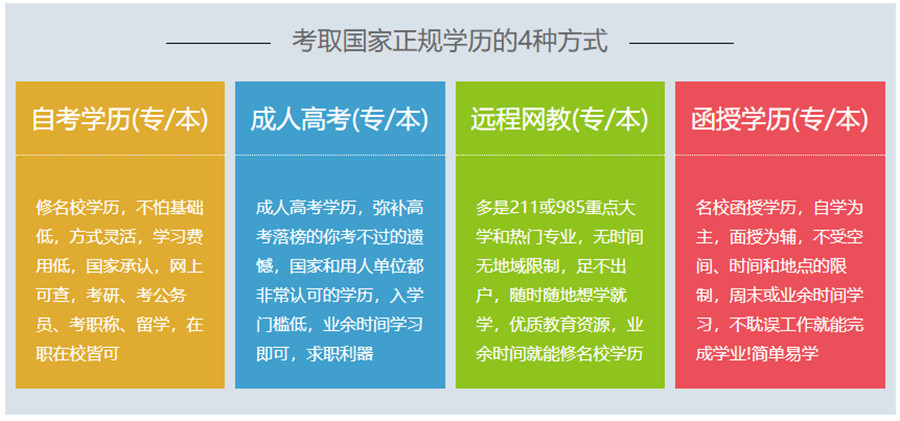 考取国家正规学历的4种方式

自考学历(专/本)

修名校学历，不怕基础低，方式灵活，学习费用低，国家承认，网上可查，考研、考公务员、考职称、留学，在职在校皆可

成人高考(专/本)

成人高考学历，弥补高考落榜的你考不过的遗憾，国家和用人单位都非常认可的学历，入学门槛低，业余时间学习即可，求职利器

远程网教(专/本)

多是211或985重点大学和热门专业，无时间无地域限制，足不出户，随时随地想学就学，优质教育资源，业余时间就能修名校学历

函授学历(专/本)

名校函授学历，自学为主，面授为辅，不受空间、时间和地点的限制，周末或业余时间学习，不耽误工作就能完成学业!简单易学